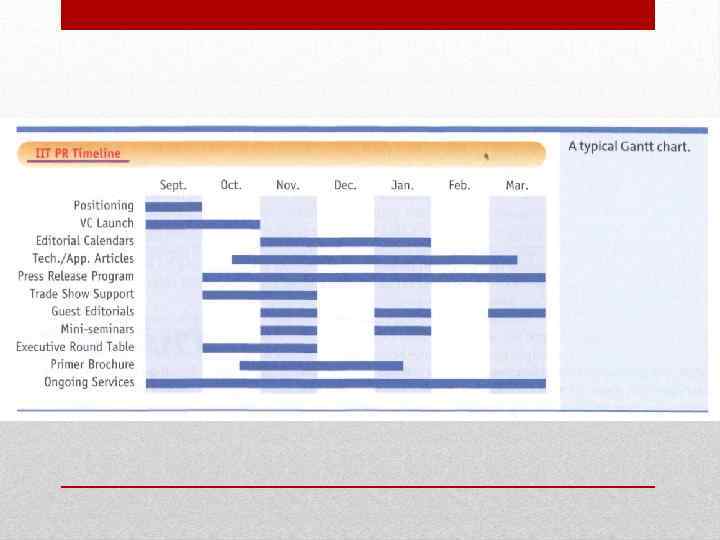 IIT PR Timeline

A typical Gantt chart.

Sept. Oct. Nov. Dec. Jan. Feb. Mar.

Positioning
VC Launch
Editorial Calendars
Tech./App. Articles
Press Release Program
Trade Show Support
Guest Editorials
Mini-seminars
Executive Round Table
Primer Brochure
Ongoing Services